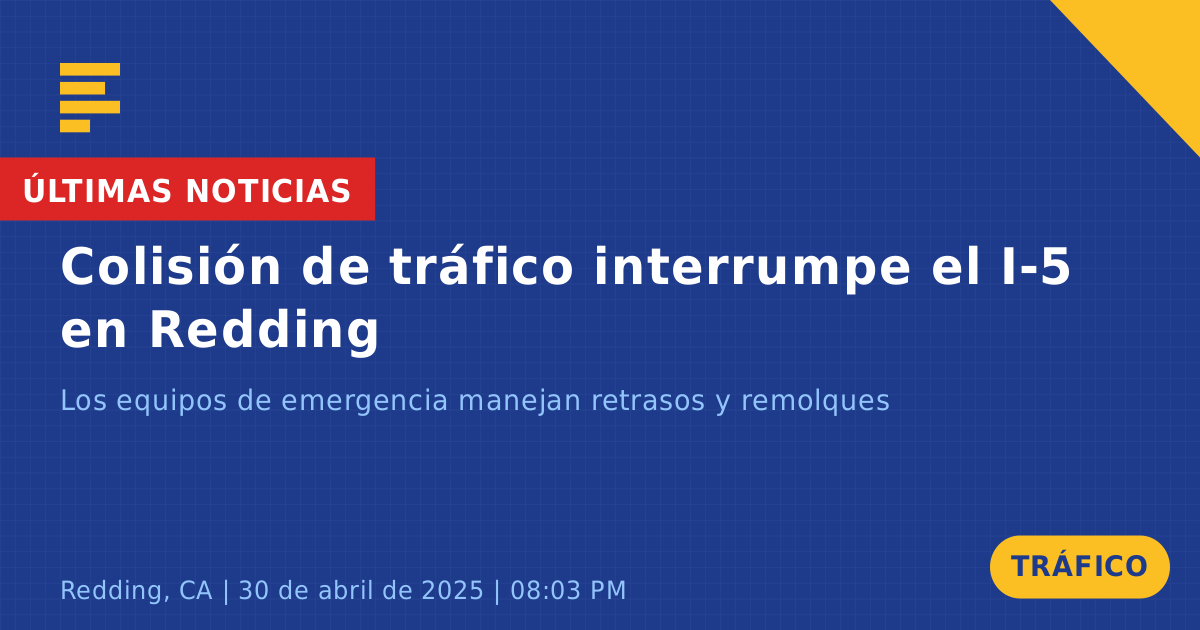 ÚLTIMAS NOTICIAS

Colisión de tráfico interrumpe el I-5 en Redding

Los equipos de emergencia manejan retrasos y remolques

Redding, CA | 30 de abril de 2025 | 08:03 PM

TRÁFICO